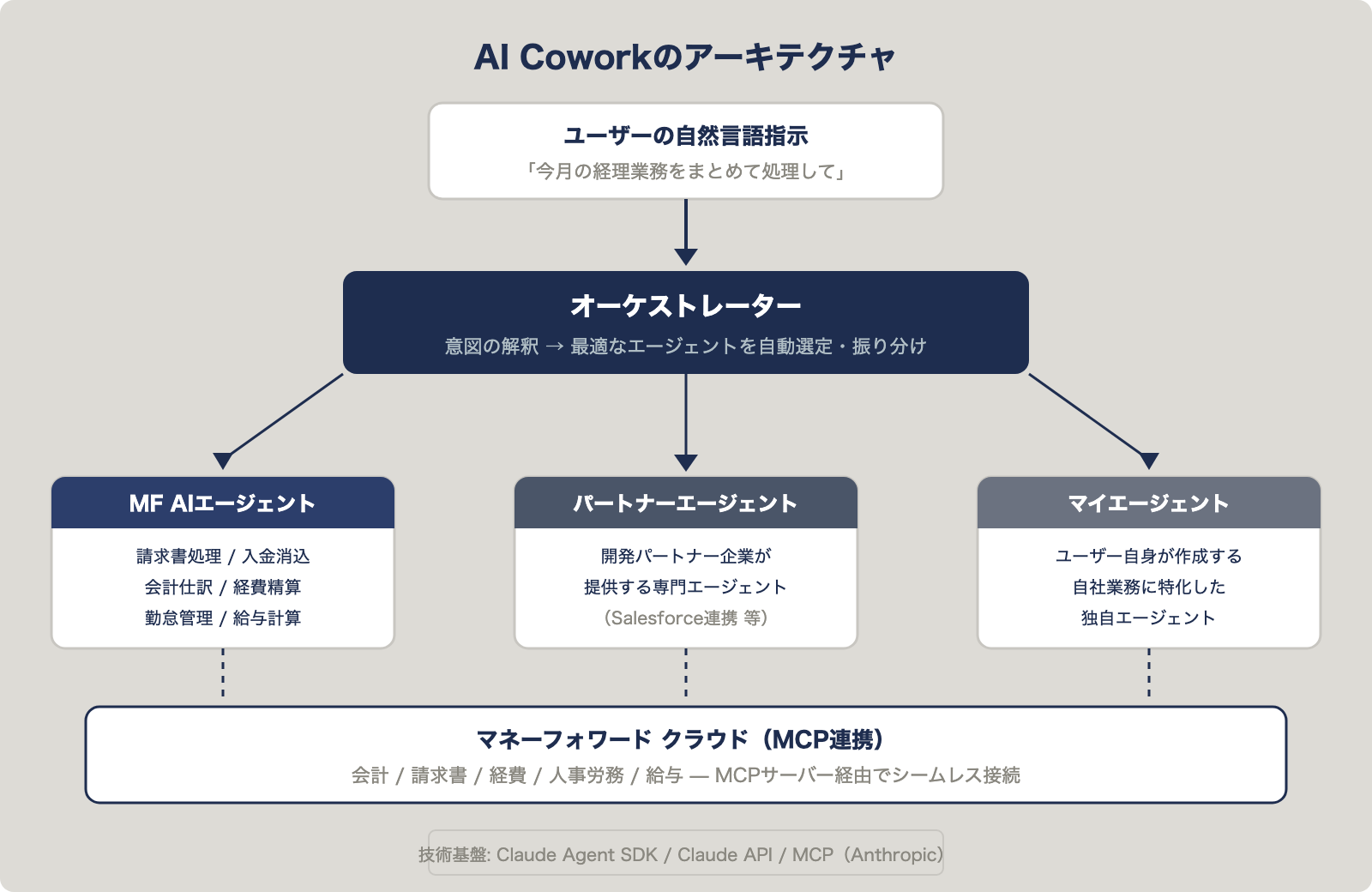 AI Coworkのアーキテクチャ

ユーザーの自然言語指示
「今月の経理業務をまとめて処理して」

オーケストレーター
意図の解釈 → 最適なエージェントを自動選定・振り分け

MF AIエージェント
請求書処理 / 入金消込
会計仕訳 / 経費精算
勤怠管理 / 給与計算

パートナーエージェント
開発パートナー企業が
提供する専門エージェント
（Salesforce連携 等）

マイエージェント
ユーザー自身が作成する
自社業務に特化した
独自エージェント

マネーフォワード クラウド（MCP連携）
会計 / 請求書 / 経費 / 人事労務 / 給与 — MCPサーバー経由でシームレス接続

技術基盤: Claude Agent SDK / Claude API / MCP（Anthropic）